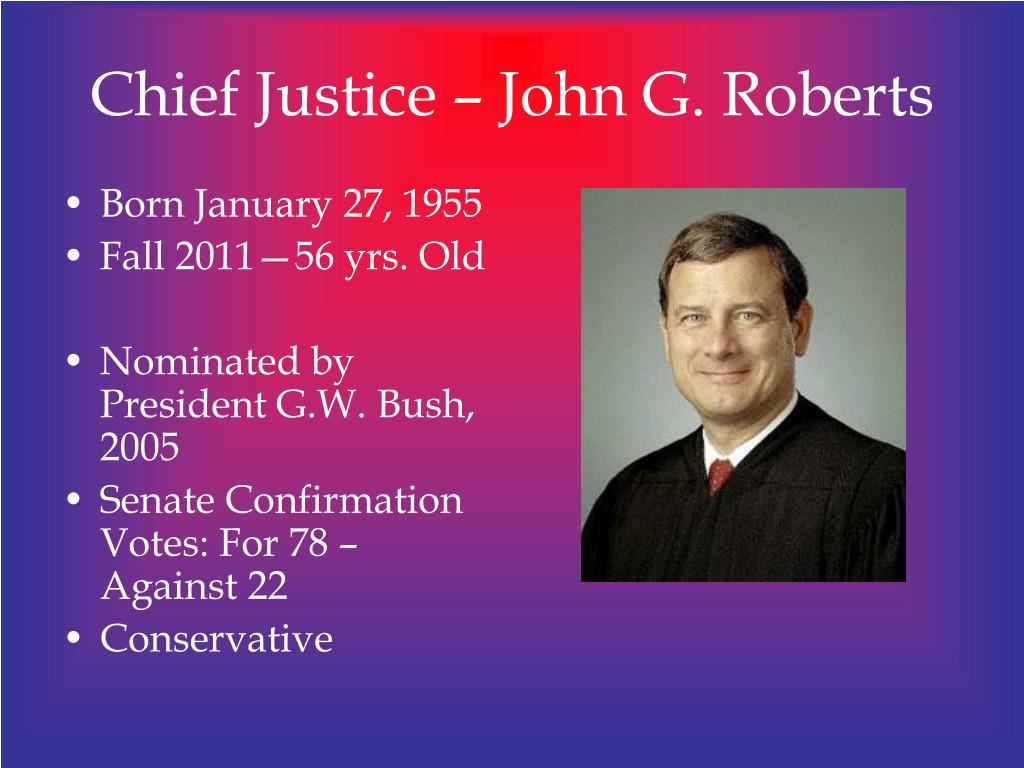 Chief Justice – John G. Roberts

• Born January 27, 1955
• Fall 2011—56 yrs. Old

• Nominated by President G.W. Bush, 2005
• Senate Confirmation Votes: For 78 – Against 22
• Conservative